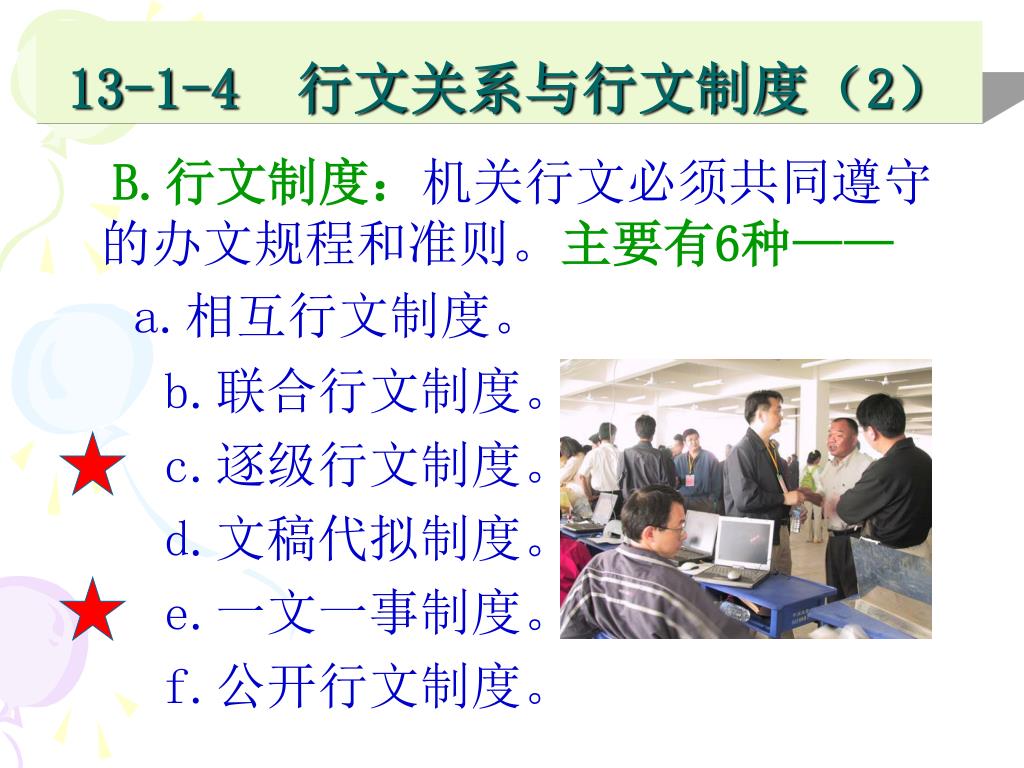 13-1-4　行文关系与行文制度（2）

B.行文制度：机关行文必须共同遵守的办文规程和准则。主要有6种——

a.相互行文制度。

b.联合行文制度。

c.逐级行文制度。

d.文稿代拟制度。

e.一文一事制度。

f.公开行文制度。